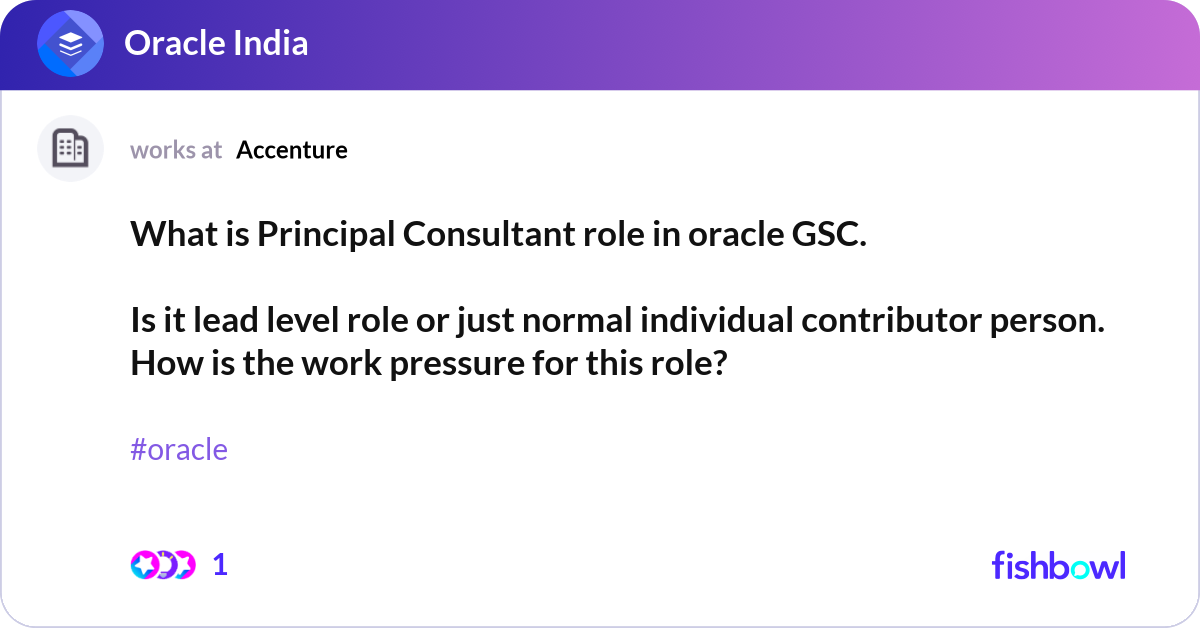 Oracle India

works at Accenture

What is Principal Consultant role in oracle GSC.

Is it lead level role or just normal individual contributor person. How is the work pressure for this role?

#oracle

1

fishbowl